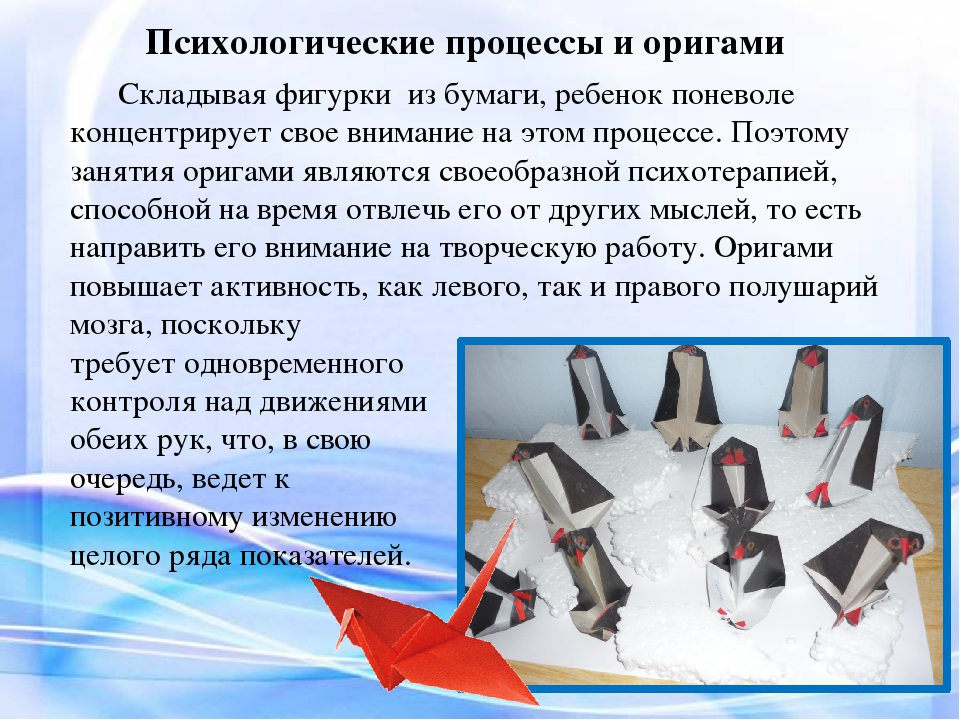 Психологические процессы и оригами

Складывая фигурки из бумаги, ребенок поневоле концентрирует свое внимание на этом процессе. Поэтому занятия оригами являются своеобразной психотерапией, способной на время отвлечь его от других мыслей, то есть направить его внимание на творческую работу. Оригами повышает активность, как левого, так и правого полушарий мозга, поскольку требует одновременного контроля над движениями обеих рук, что, в свою очередь, ведет к позитивному изменению целого ряда показателей.